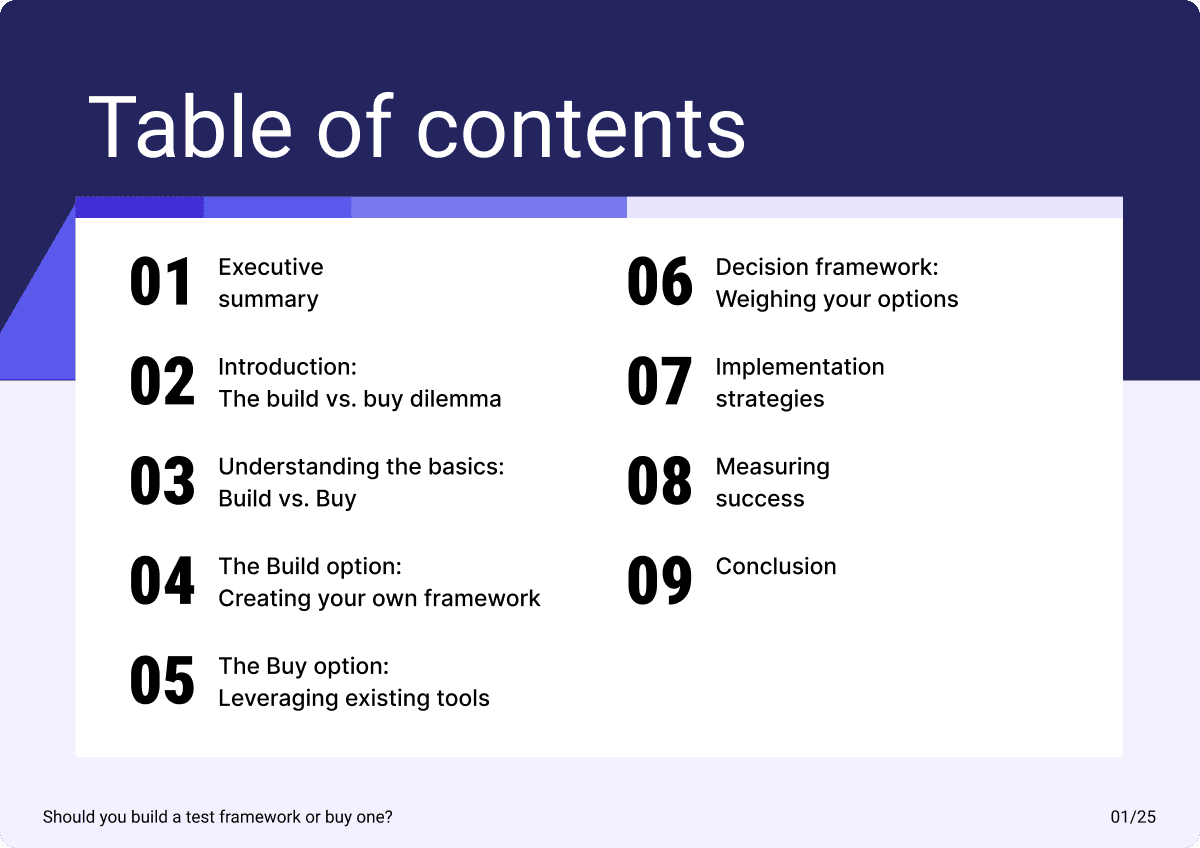 Table of contents

01 Executive summary

02 Introduction: The build vs. buy dilemma

03 Understanding the basics: Build vs. Buy

04 The Build option: Creating your own framework

05 The Buy option: Leveraging existing tools

06 Decision framework: Weighing your options

07 Implementation strategies

08 Measuring success

09 Conclusion

Should you build a test framework or buy one?

01/25